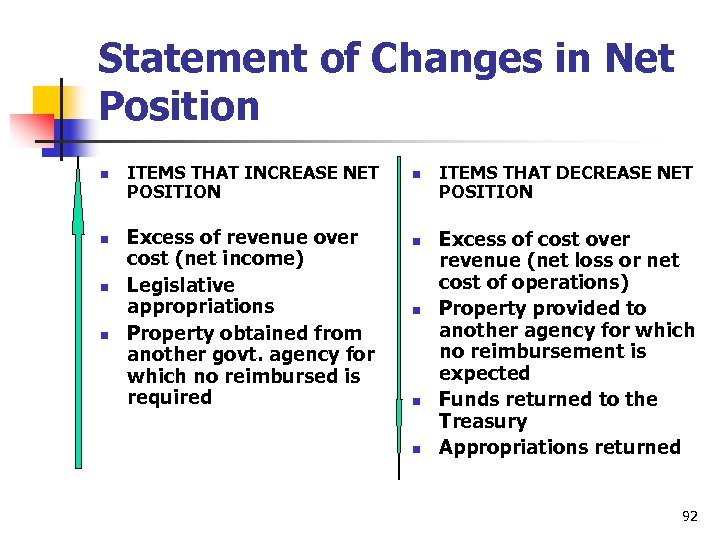 Statement of Changes in Net Position

- ITEMS THAT INCREASE NET POSITION
- Excess of revenue over cost (net income)
- Legislative appropriations
- Property obtained from another govt. agency for which no reimbursed is required

- ITEMS THAT DECREASE NET POSITION
- Excess of cost over revenue (net loss or net cost of operations)
- Property provided to another agency for which no reimbursement is expected
- Funds returned to the Treasury
- Appropriations returned

92